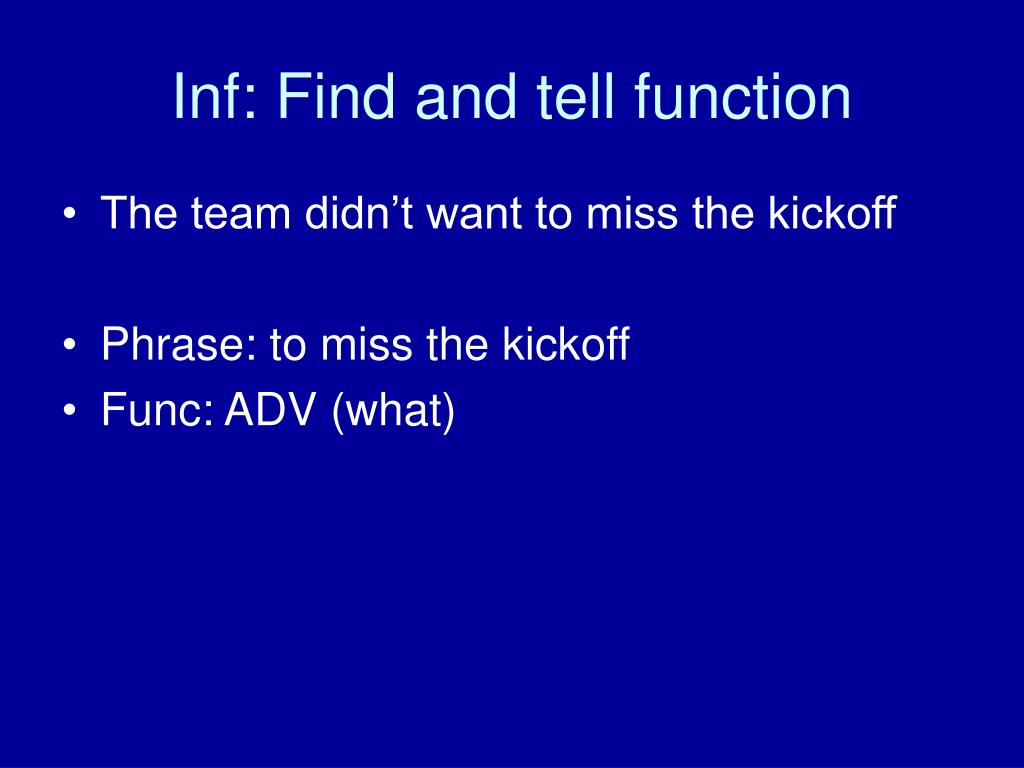 Inf: Find and tell function

• The team didn’t want to miss the kickoff

• Phrase: to miss the kickoff
• Func: ADV (what)